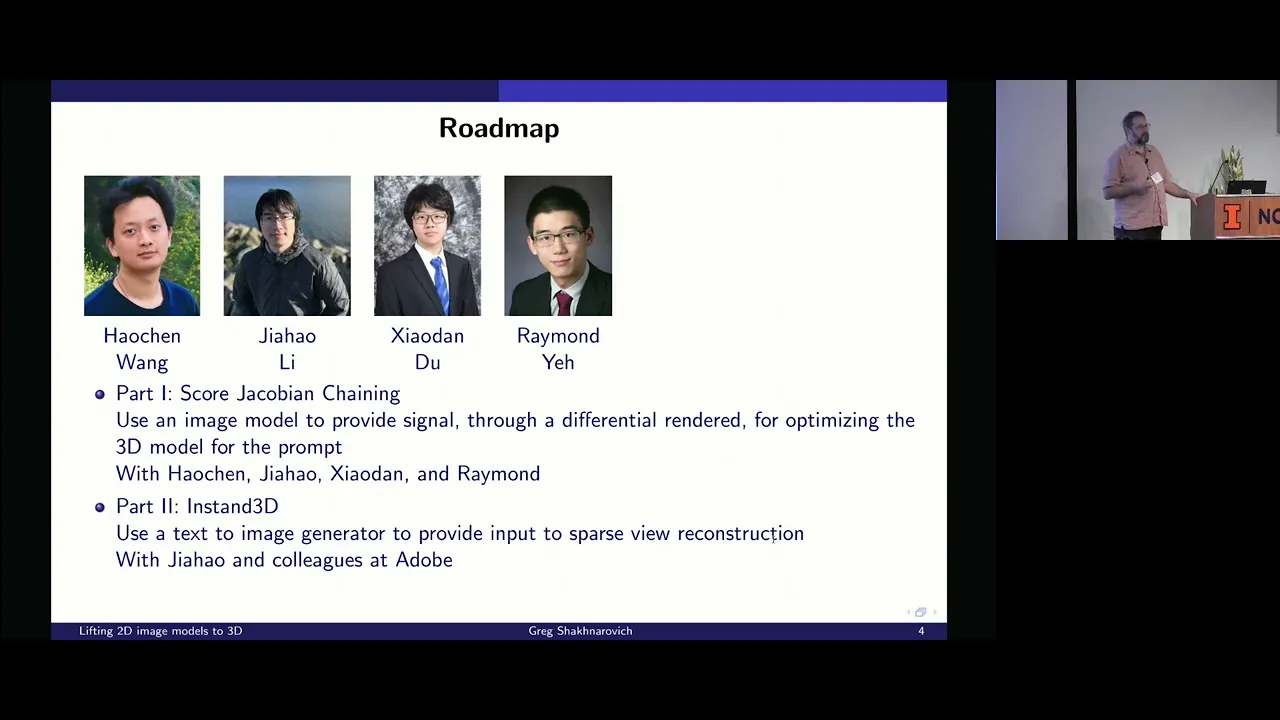 Roadmap

Haochen Wang

Jiahao Li

Xiaodan Du

Raymond Yeh

- Part I: Score Jacobian Chaining
Use an image model to provide signal, through a differential rendered, for optimizing the 3D model for the prompt
With Haochen, Jiahao, Xiaodan, and Raymond

- Part II: Instand3D
Use a text to image generator to provide input to sparse view reconstruction
With Jiahao and colleagues at Adobe

Lifting 2D image models to 3D

Greg Shakhnarovich

4

I NC